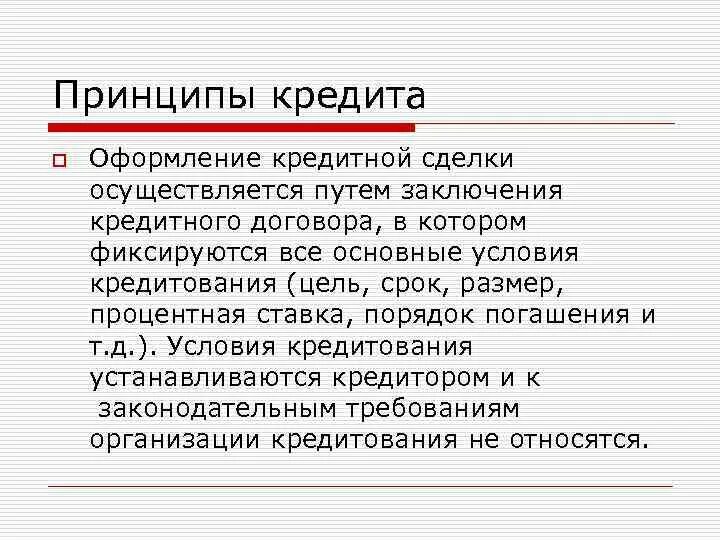 Принципы кредита

Оформление кредитной сделки осуществляется путем заключения кредитного договора, в котором фиксируются все основные условия кредитования (цель, срок, размер, процентная ставка, порядок погашения и т.д.). Условия кредитования устанавливаются кредитором и к законодательным требованиям организации кредитования не относятся.